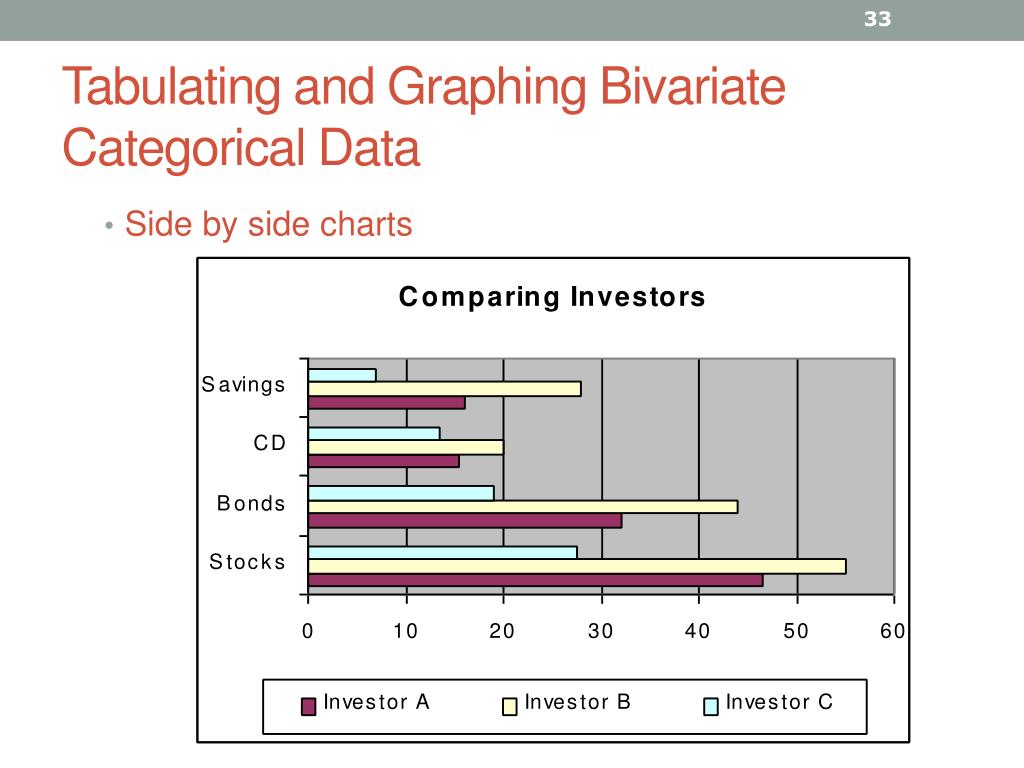 33

Tabulating and Graphing Bivariate Categorical Data

• Side by side charts

Comparing Investors

Savings
CD
Bonds
Stocks

0 10 20 30 40 50 60

Investor A Investor B Investor C